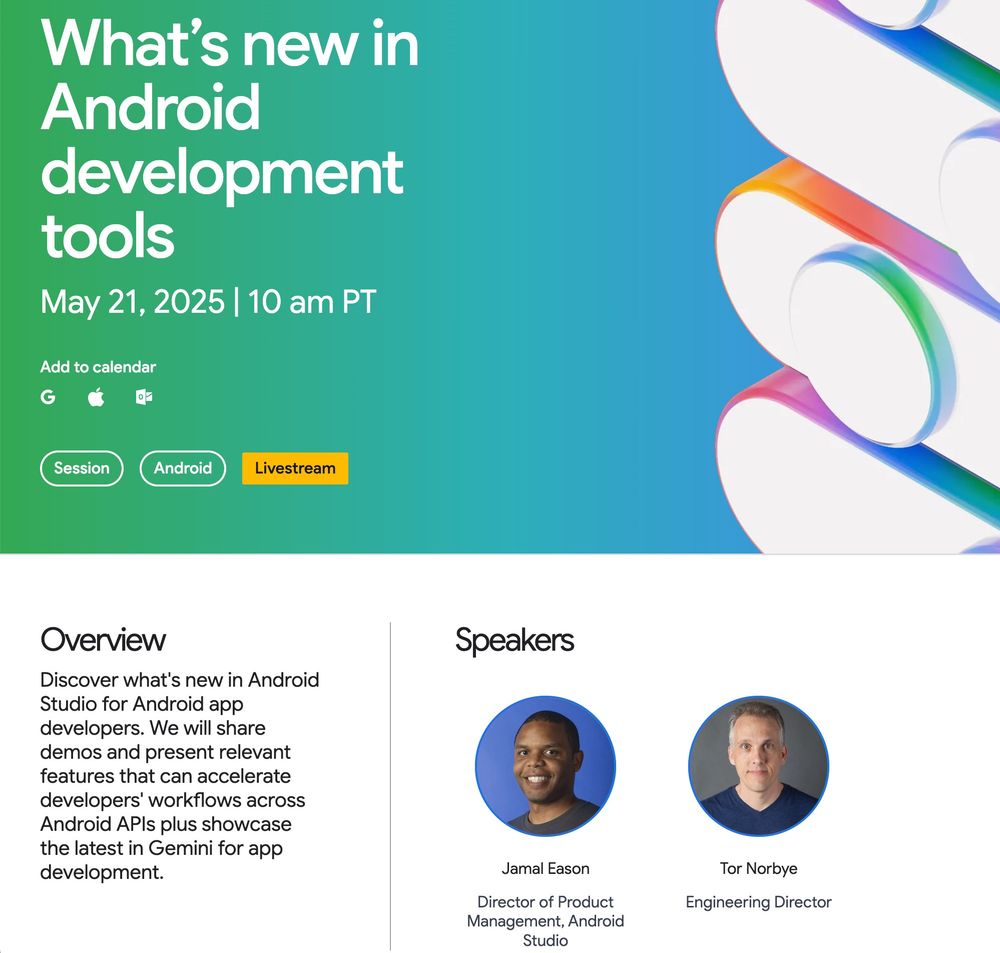 What's new in Android development tools

May 21, 2025 | 10 am PT

Add to calendar

Session Android Livestream

Overview

Discover what's new in Android Studio for Android app developers. We will share demos and present relevant features that can accelerate developers' workflows across Android APIs plus showcase the latest in Gemini for app development.

Speakers

Jamal Eason
Director of Product Management, Android Studio

Tor Norbye
Engineering Director